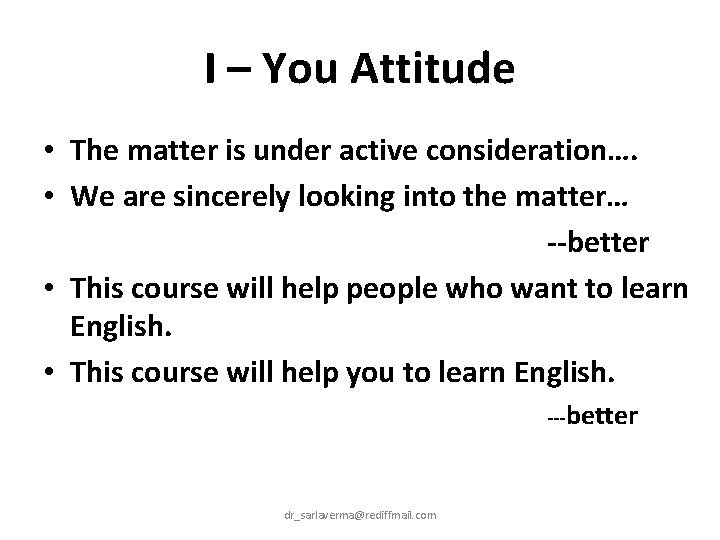 I – You Attitude

• The matter is under active consideration….
• We are sincerely looking into the matter…

--better

• This course will help people who want to learn English.
• This course will help you to learn English.

---better

dr_sarlaverma@rediffmail.com